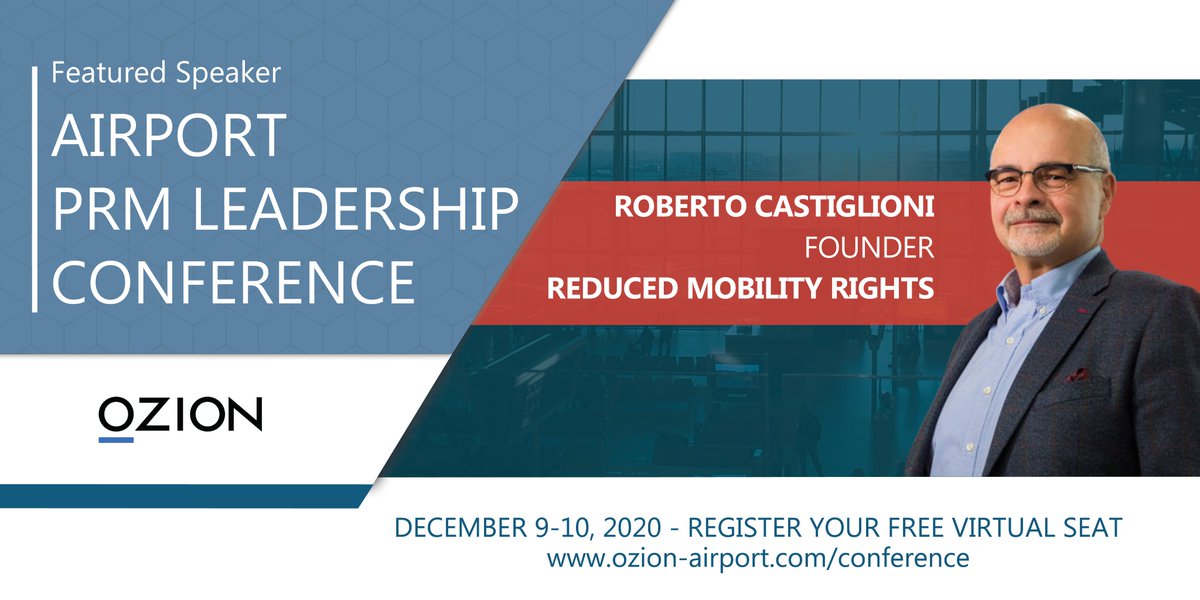 Featured Speaker
AIRPORT
PRM LEADERSHIP
CONFERENCE

OZION

ROBERTO CASTIGLIONI
FOUNDER
REDUCED MOBILITY RIGHTS

DECEMBER 9-10, 2020 - REGISTER YOUR FREE VIRTUAL SEAT
www.ozion-airport.com/conference